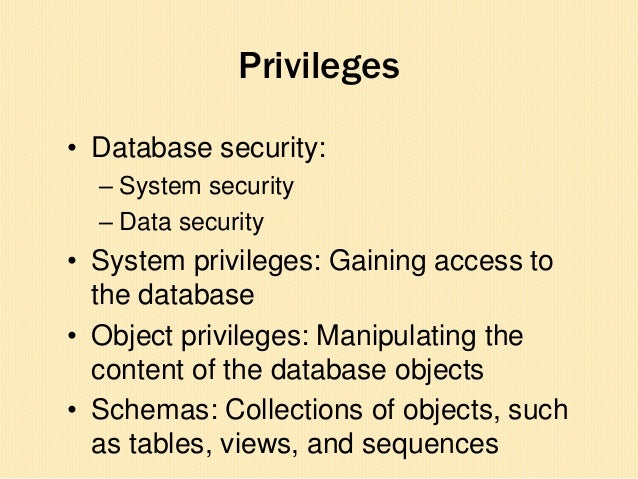 Privileges

• Database security:
– System security
– Data security
• System privileges: Gaining access to the database
• Object privileges: Manipulating the content of the database objects
• Schemas: Collections of objects, such as tables, views, and sequences